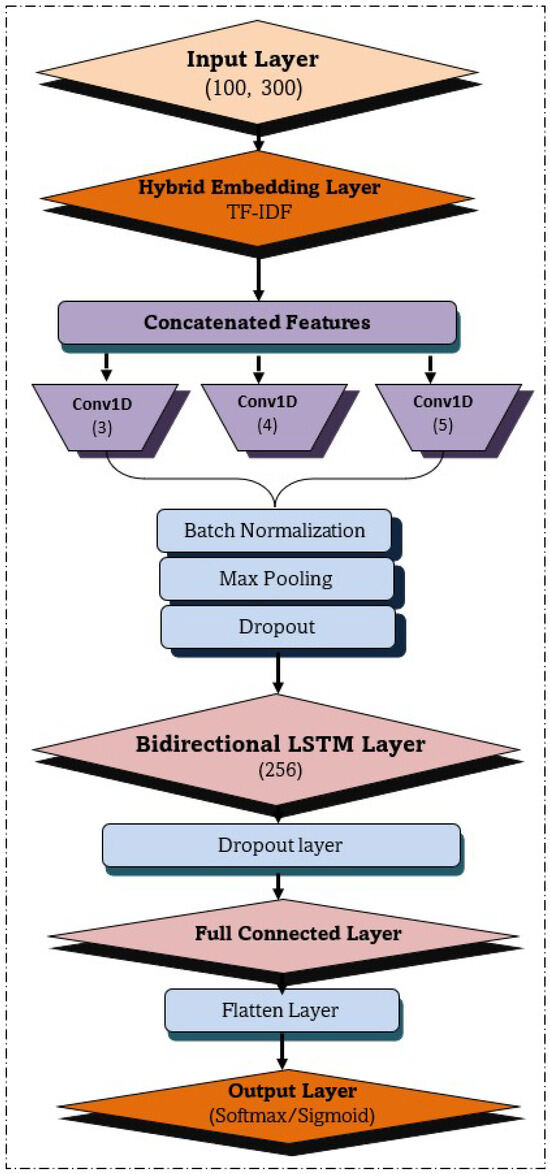 Input Layer
(100, 300)

Hybrid Embedding Layer
TF-IDF

Concatenated Features

Conv1D
(3)

Conv1D
(4)

Conv1D
(5)

Batch Normalization

Max Pooling

Dropout

Bidirectional LSTM Layer
(256)

Dropout layer

Full Connected Layer

Flatten Layer

Output Layer
(Softmax/Sigmoid)